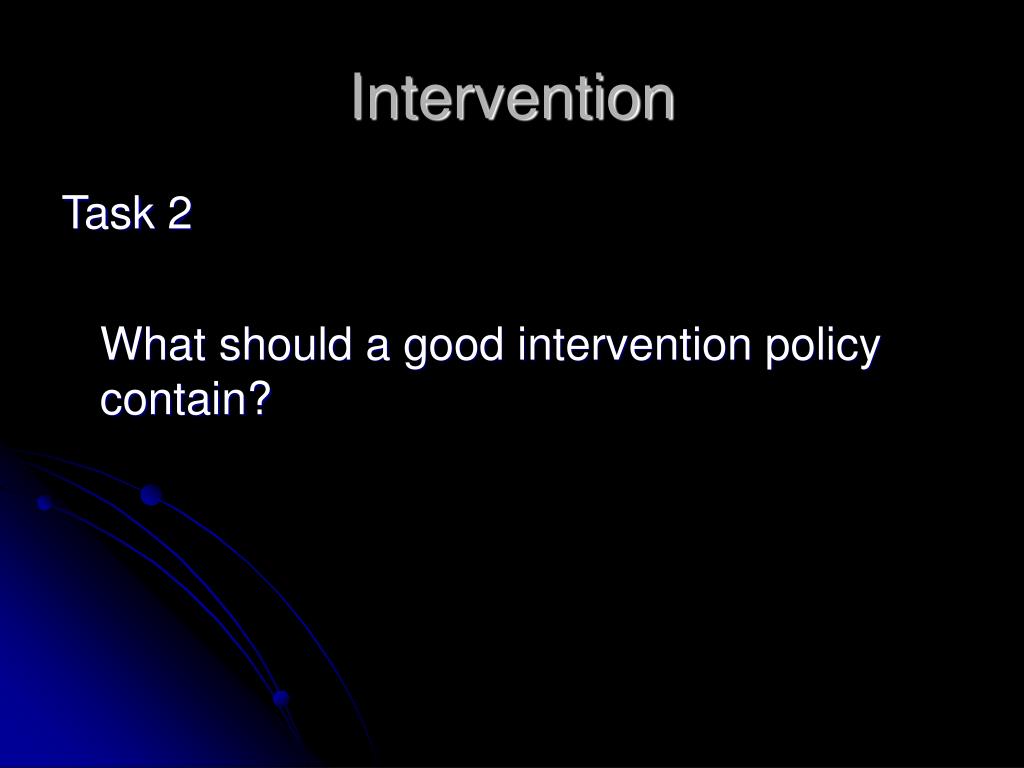 Intervention

Task 2

What should a good intervention policy contain?